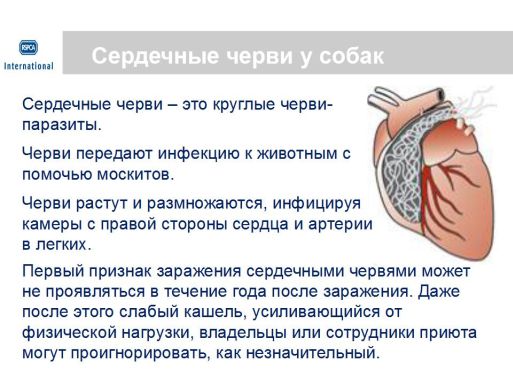 RSPCA
International

Сердечные черви у собак

Сердечные черви – это круглые черви-паразиты.

Черви передают инфекцию к животным с помочью москитов.

Черви растут и размножаются, инфицируя камеры с правой стороны сердца и артерии в легких.

Первый признак заражения сердечными червями может не проявляться в течение года после заражения. Даже после этого слабый кашель, усиливающийся от физической нагрузки, владельцы или сотрудники приюта могут проигнорировать, как незначительный.